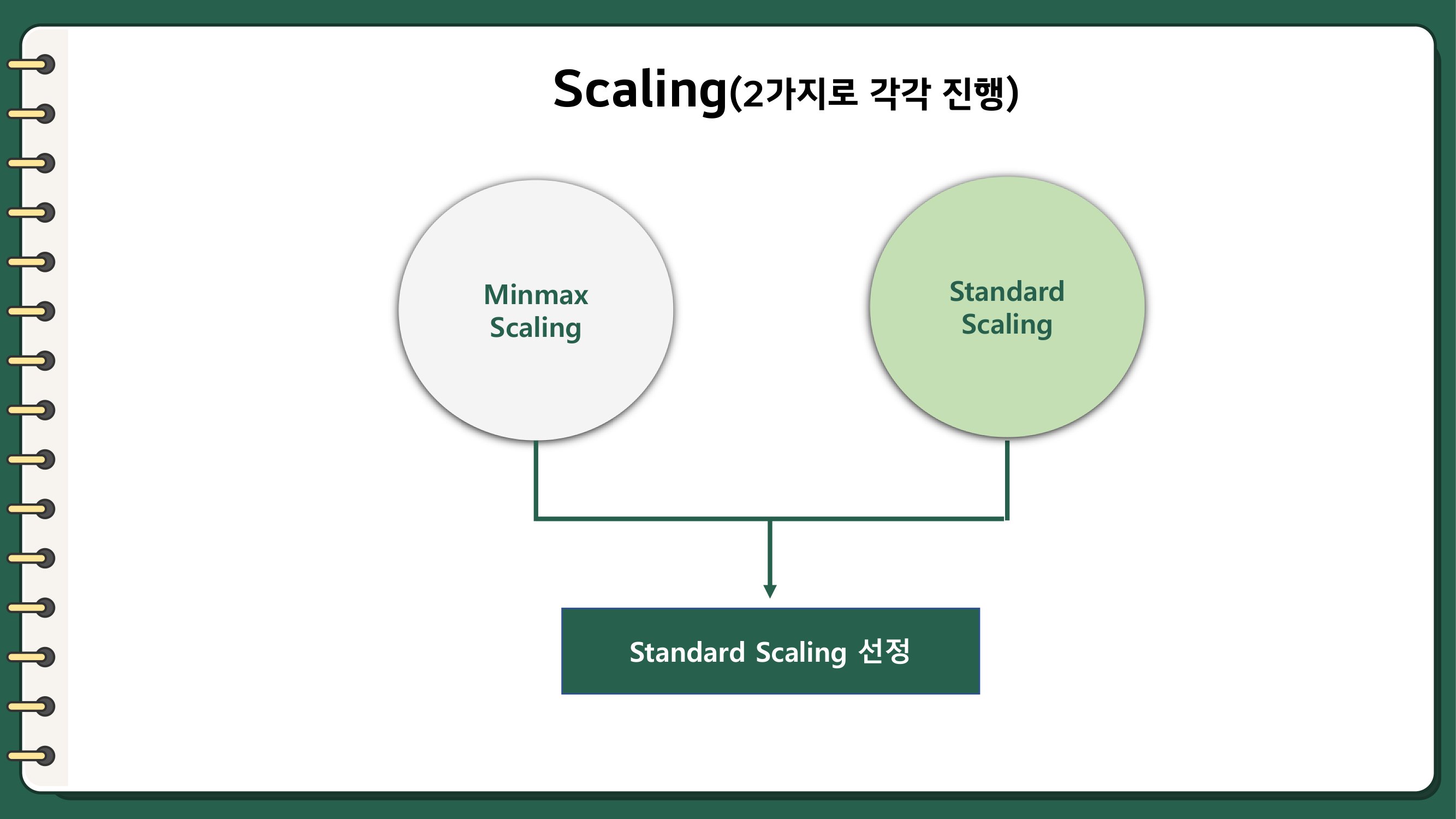 Scaling(2가지로 각각 진행)

Minmax Scaling

Standard Scaling

Standard Scaling 선정